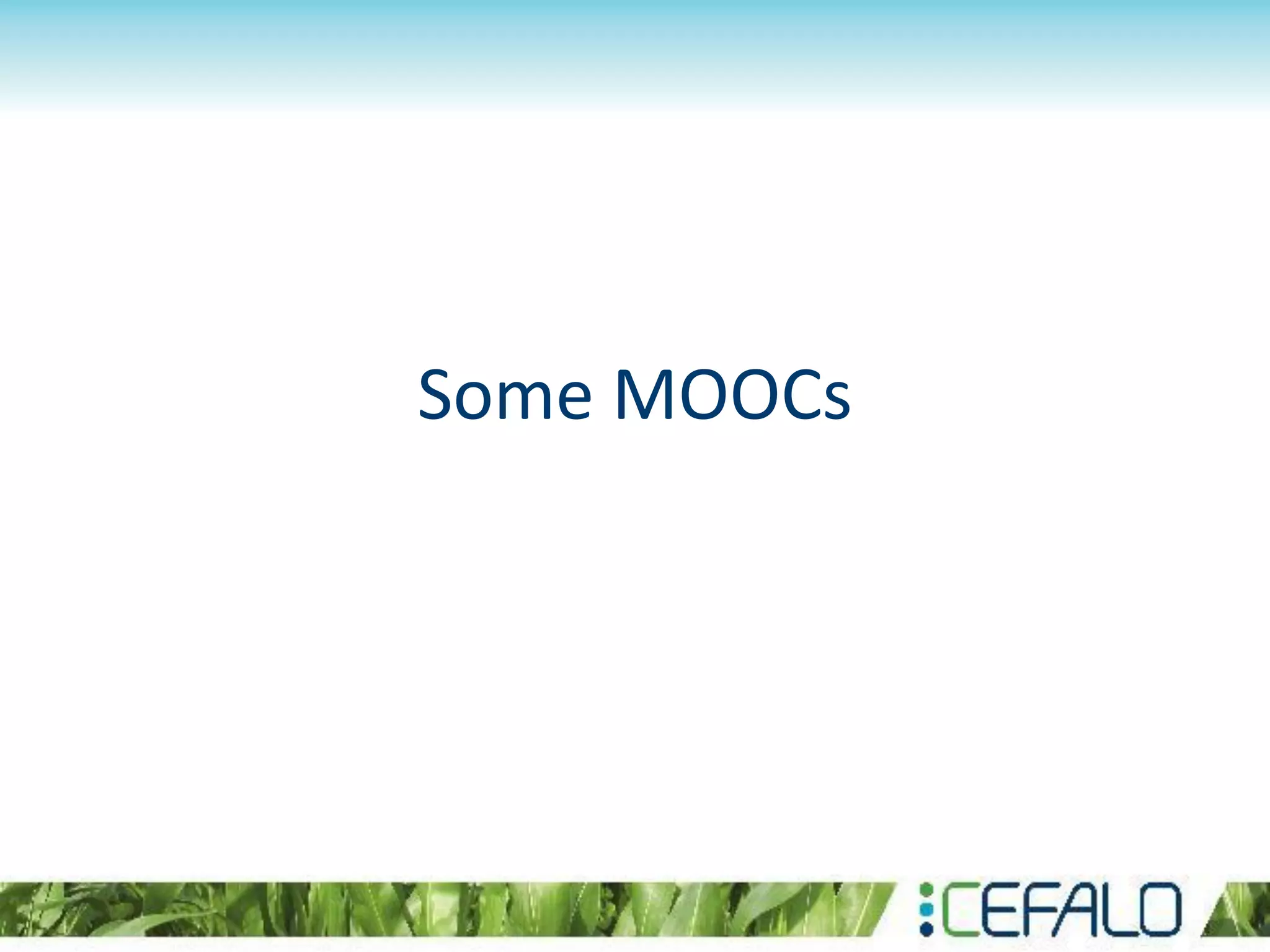 Some MOOCs

CEFALO